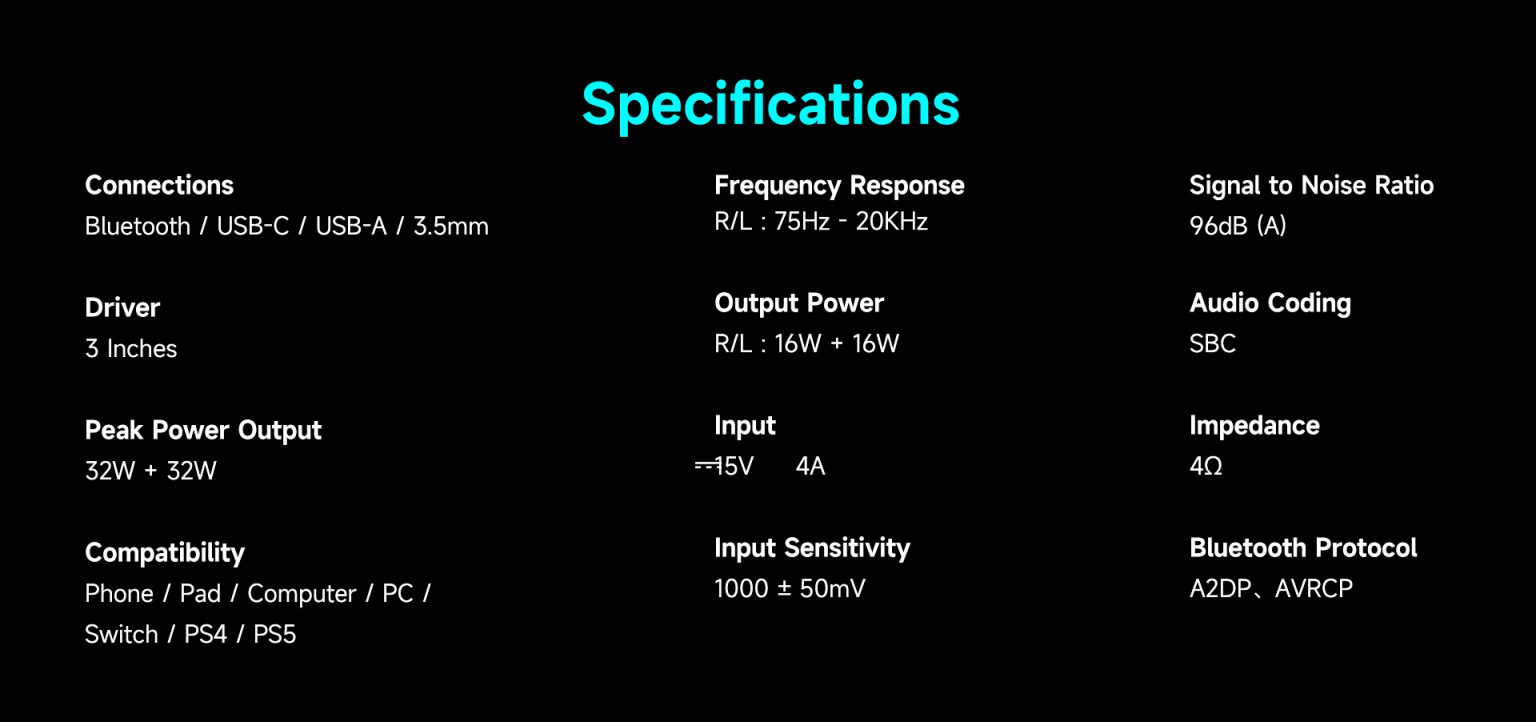 Specifications

Connections
Bluetooth / USB-C / USB-A / 3.5mm

Driver
3 Inches

Peak Power Output
32W + 32W

Compatibility
Phone / Pad / Computer / PC / Switch / PS4 / PS5

Frequency Response
R/L : 75Hz - 20KHz

Output Power
R/L : 16W + 16W

Input
⎓15V 4A

Input Sensitivity
1000 ± 50mV

Signal to Noise Ratio
96dB (A)

Audio Coding
SBC

Impedance
4Ω

Bluetooth Protocol
A2DP、AVRCP